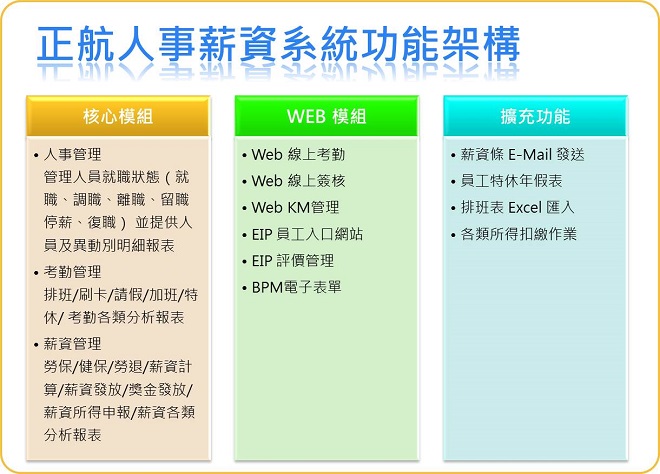 正航人事薪資系統功能架構

核心模組

• 人事管理
管理人員就職狀態（就職、調職、離職、留職停薪、復職）並提供人員及異動別明細報表

• 考勤管理
排班/刷卡/請假/加班/特休/ 考勤各類分析報表

• 薪資管理
勞保/健保/勞退/薪資計算/薪資發放/獎金發放/薪資所得申報/薪資各類分析報表

WEB 模組

• Web 線上考勤
• Web 線上簽核
• Web KM管理
• EIP 員工入口網站
• EIP 評價管理
• BPM電子表單

擴充功能

• 薪資條 E-Mail 發送
• 員工特休年假表
• 排班表 Excel 匯入
• 各類所得扣繳作業